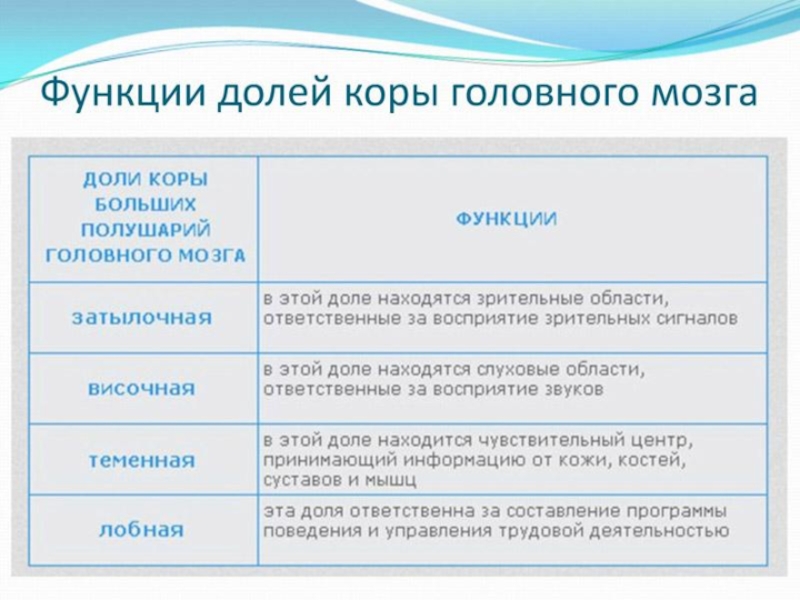 Функции долей коры головного мозга

| ДОЛИ КОРЫ БОЛЬШИХ ПОЛУШАРИЙ ГОЛОВНОГО МОЗГА | ФУНКЦИИ |
|---|---|
| затылочная | в этой доле находятся зрительные области, ответственные за восприятие зрительных сигналов |
| височная | в этой доле находятся слуховые области, ответственные за восприятие звуков |
| теменная | в этой доле находится чувствительный центр, принимающий информацию от кожи, костей, суставов и мышц |
| лобная | эта доля ответственна за составление программы поведения и управления трудовой деятельностью |